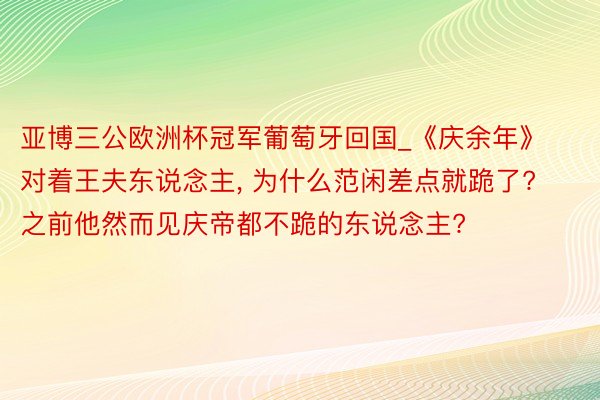 亚博三公欧洲杯冠军葡萄牙回国_《庆余年》对着王夫东说念主, 为什么范闲差点就跪了? 之前他然而见庆帝都不跪的东说念主?